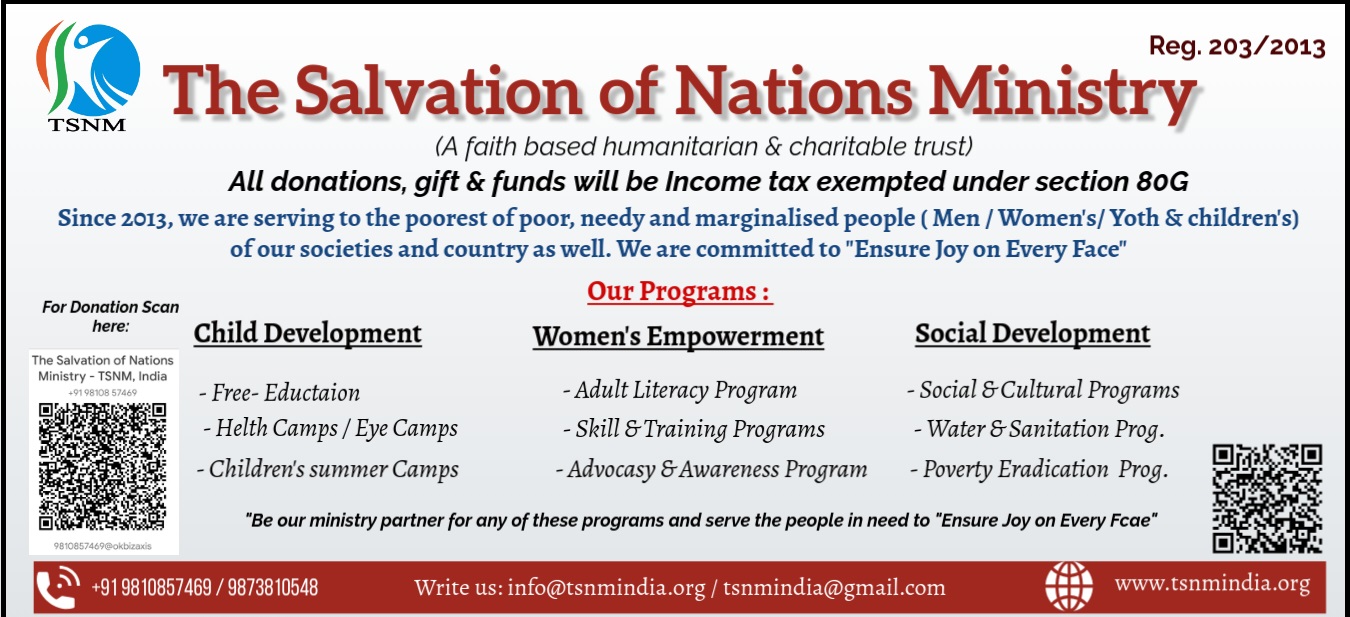 TSNM

Reg. 203/2013

The Salvation of Nations Ministry

(A faith based humanitarian & charitable trust)

All donations, gift & funds will be Income tax exempted under section 80G

Since 2013, we are serving to the poorest of poor, needy and marginalised people ( Men / Women's/ Yoth & children's) of our societies and country as well. We are committed to "Ensure Joy on Every Face"

Our Programs :

For Donation Scan here:

The Salvation of Nations Ministry - TSNM, India
+91 98108 57469

9810857469@okbizaxis

Child Development

- Free- Eductaion
- Helth Camps / Eye Camps
- Children's summer Camps

Women's Empowerment

- Adult Literacy Program
- Skill & Training Programs
- Advocasy & Awareness Program

Social Development

- Social & Cultural Programs
- Water & Sanitation Prog.
- Poverty Eradication Prog.

"Be our ministry partner for any of these programs and serve the people in need to "Ensure Joy on Every Fcae"

+91 9810857469 / 9873810548

Write us: info@tsnmindia.org / tsnmindia@gmail.com

www.tsnmindia.org